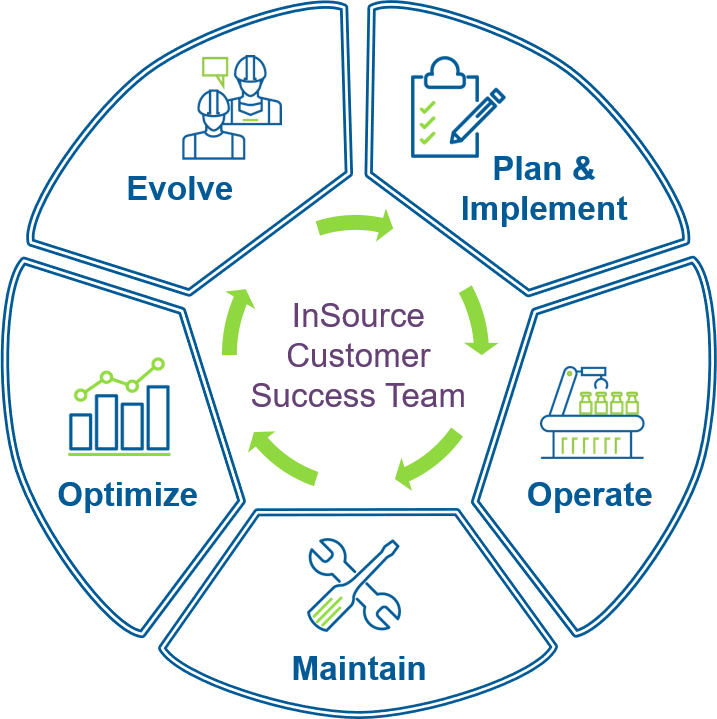 Evolve

Plan & Implement

InSource Customer Success Team

Operate

Maintain

Optimize